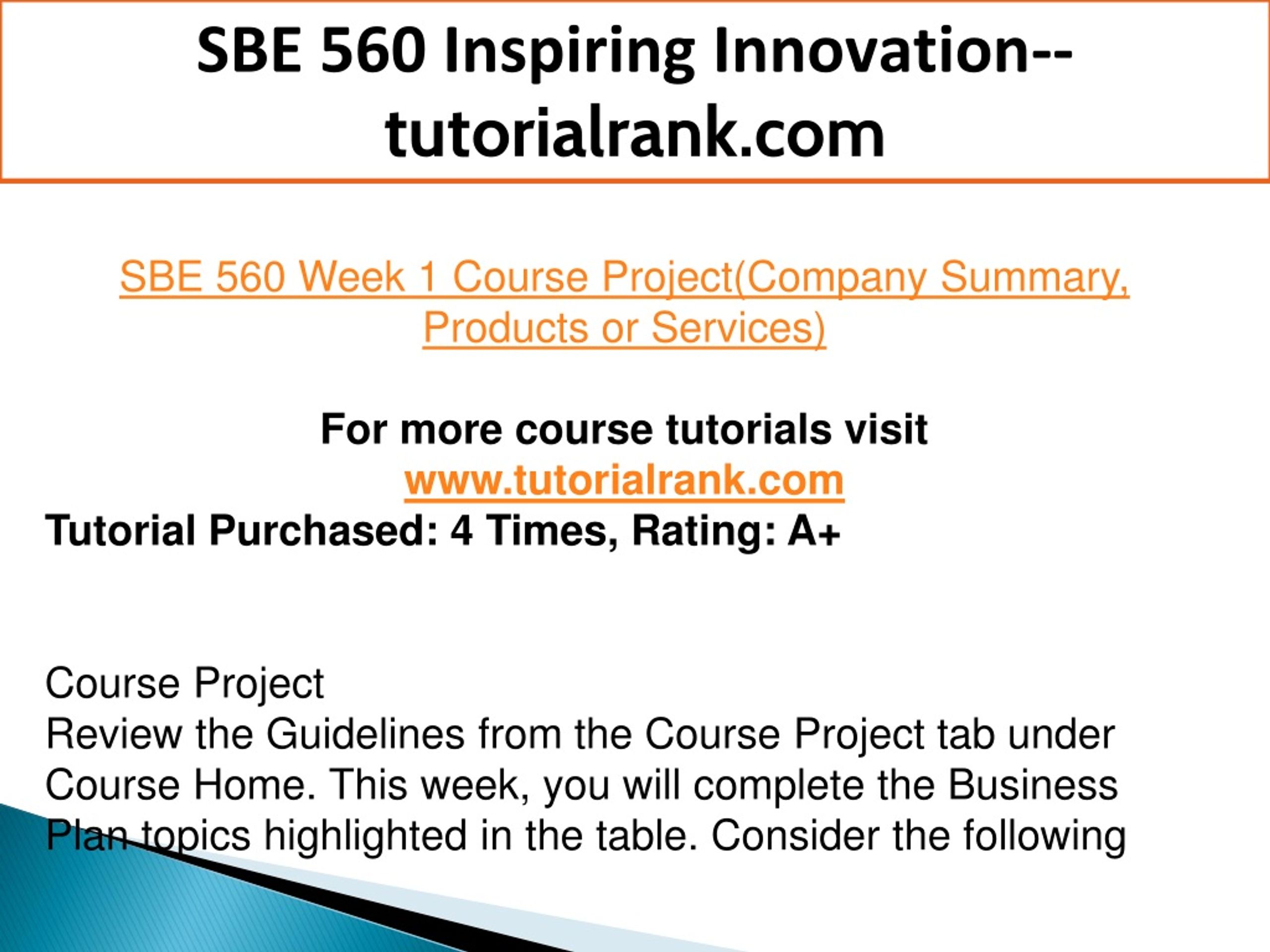 SBE 560 Inspiring Innovation--tutorialrank.com

SBE 560 Week 1 Course Project(Company Summary, Products or Services)

For more course tutorials visit
www.tutorialrank.com
Tutorial Purchased: 4 Times, Rating: A+

Course Project
Review the Guidelines from the Course Project tab under Course Home. This week, you will complete the Business Plan topics highlighted in the table. Consider the following